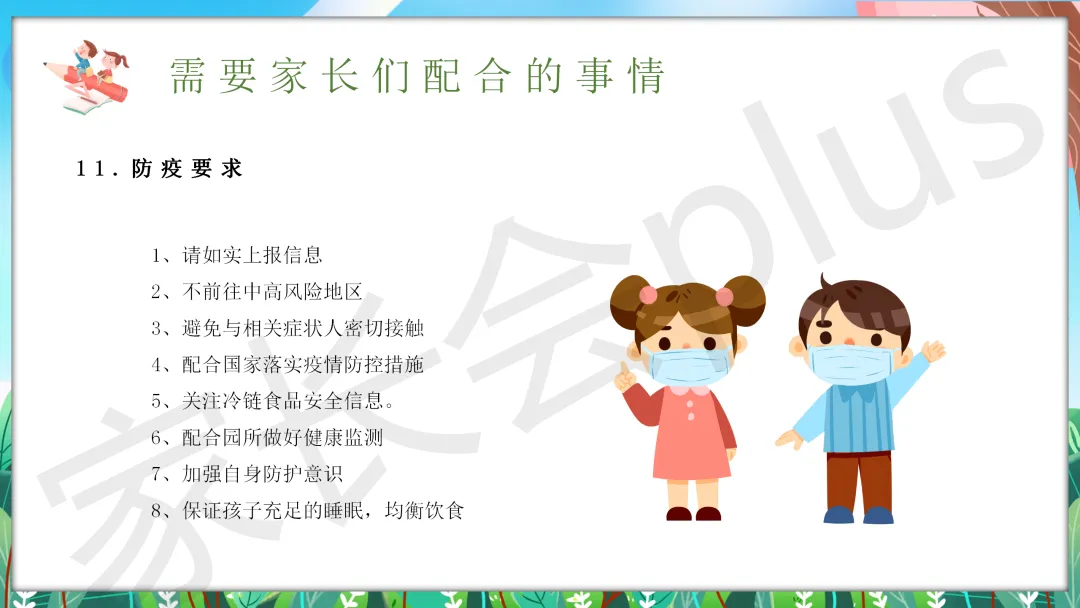 需要家长们配合的事情

11. 防疫要求

1、请如实上报信息
2、不前往中高风险地区
3、避免与相关症状人密切接触
4、配合国家落实疫情防控措施
5、关注冷链食品安全信息。
6、配合园所做好健康监测
7、加强自身防护意识
8、保证孩子充足的睡眠，均衡饮食

家长会plus